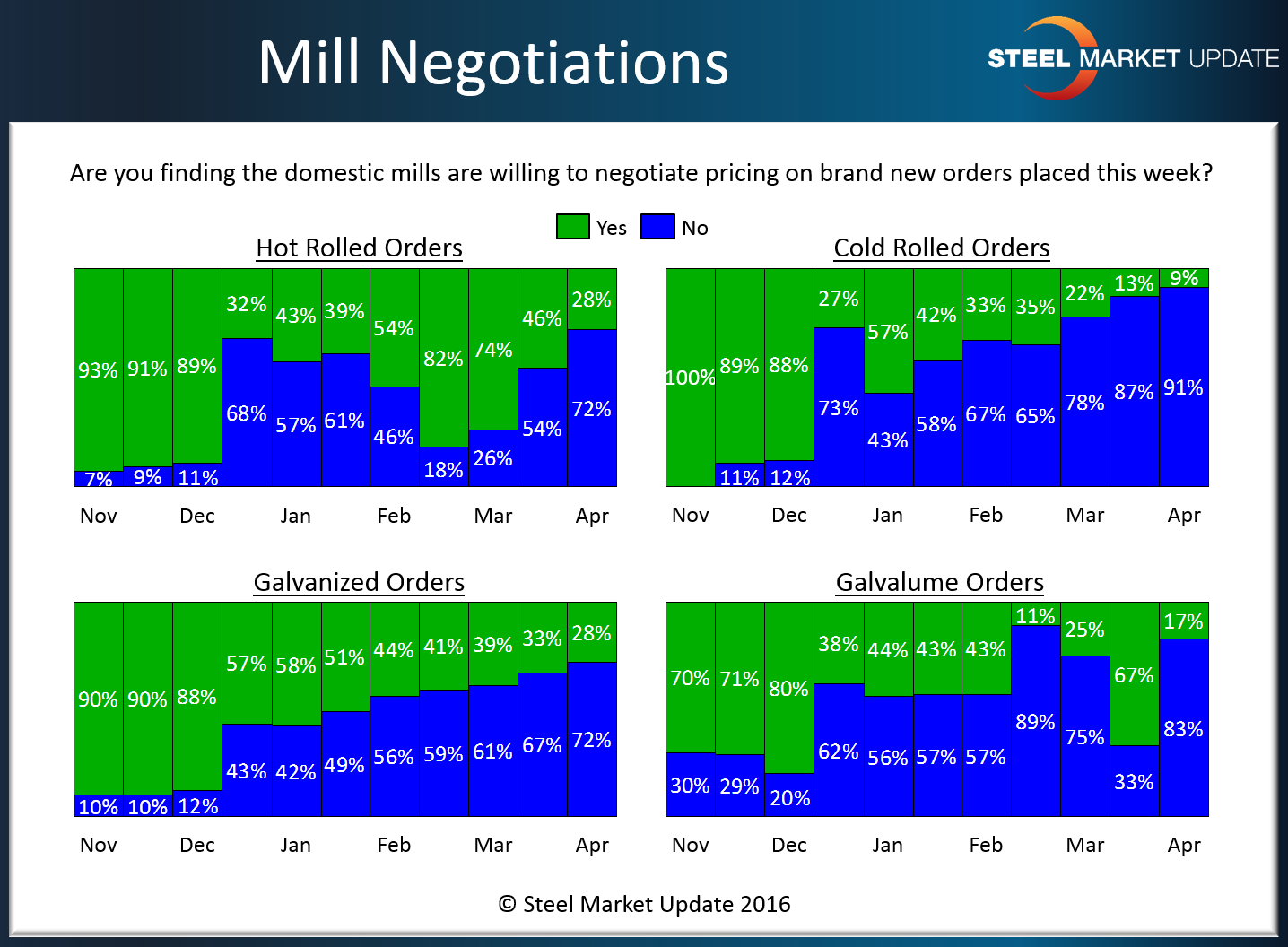 Mill Negotiations

STEEL MARKET UPDATE

Are you finding the domestic mills are willing to negotiate pricing on brand new orders placed this week?

Yes No

Hot Rolled Orders

93% 91% 89% 32% 43% 39% 54% 82% 74% 46% 28%
7% 9% 11% 68% 57% 61% 46% 18% 26% 54% 72%

Nov Dec Jan Feb Mar Apr

Cold Rolled Orders

100% 89% 88% 27% 57% 42% 33% 35% 22% 13% 9%
11% 12% 73% 43% 58% 67% 65% 78% 87% 91%

Nov Dec Jan Feb Mar Apr

Galvanized Orders

90% 90% 88% 57% 58% 51% 44% 41% 39% 33% 28%
10% 10% 12% 43% 42% 49% 56% 59% 61% 67% 72%

Nov Dec Jan Feb Mar Apr

Galvalume Orders

70% 71% 80% 38% 44% 43% 43% 11% 25% 67% 17%
30% 29% 20% 62% 56% 57% 57% 89% 75% 33% 83%

Nov Dec Jan Feb Mar Apr

© Steel Market Update 2016